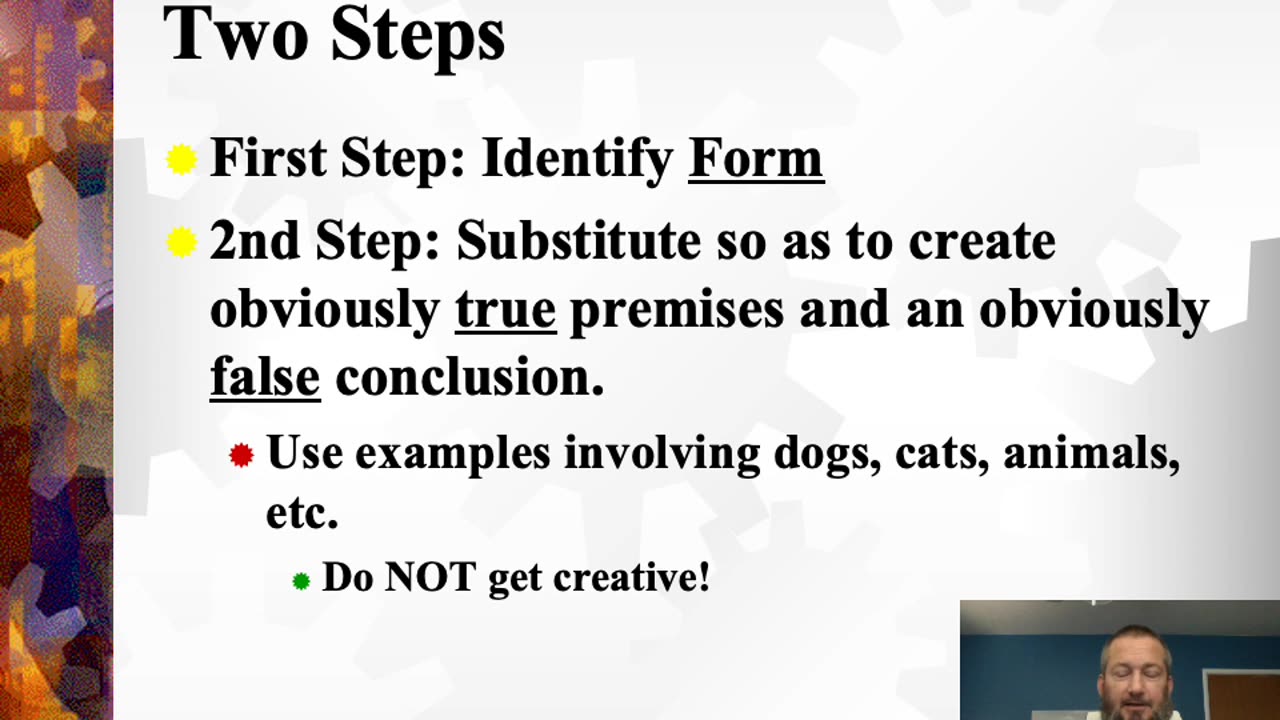 Two Steps

First Step: Identify Form

2nd Step: Substitute so as to create obviously true premises and an obviously false conclusion.

Use examples involving dogs, cats, animals, etc.

Do NOT get creative!